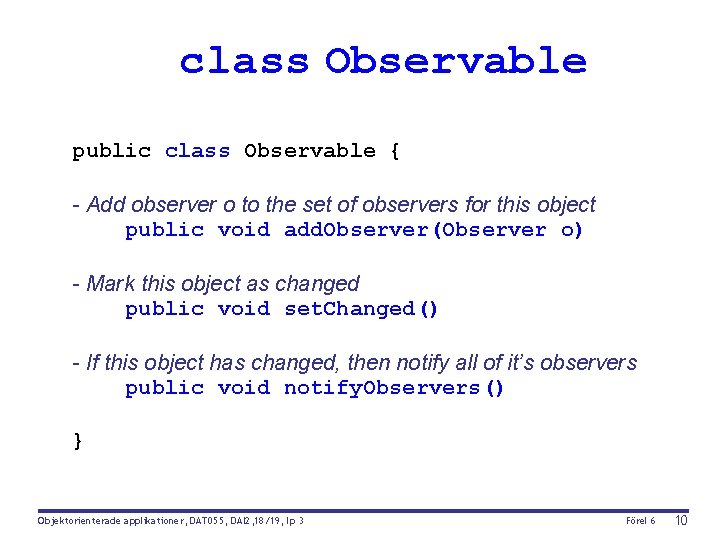 class Observable

public class Observable {

- Add observer o to the set of observers for this object
public void addObserver(Observer o)

- Mark this object as changed
public void setChanged()

- If this object has changed, then notify all of it's observers
public void notifyObservers()

}

Objektorienterade applikationer, DAT055, DAI2, 18/19, lp 3 Förel 6 10